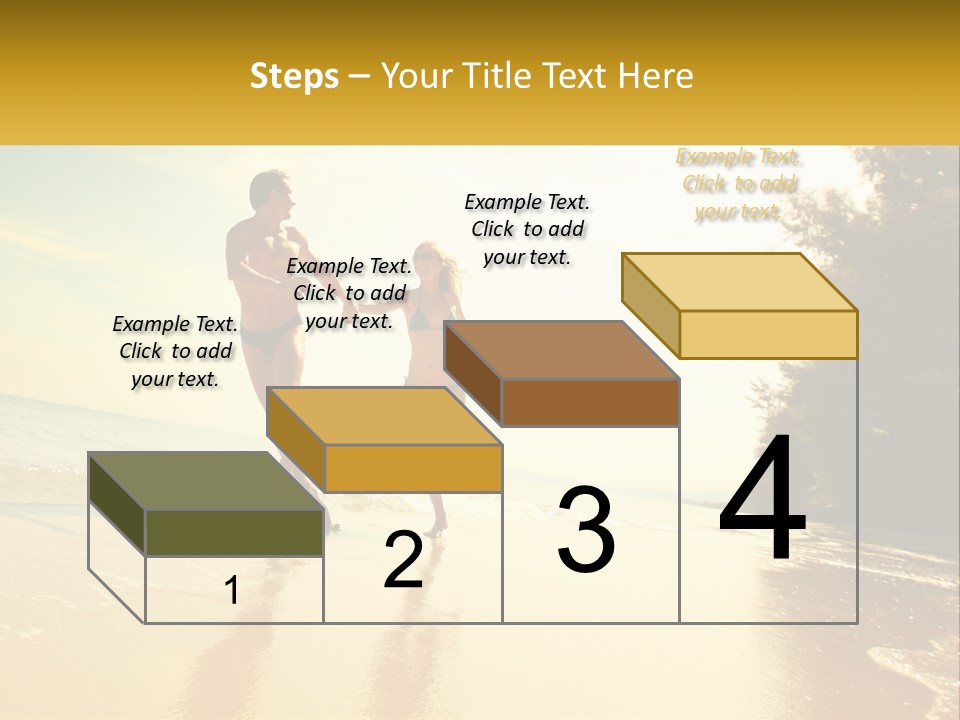 Steps – Your Title Text Here

Example Text. Click to add your text.

Example Text. Click to add your text.

Example Text. Click to add your text.

Example Text. Click to add your text.

1

2

3

4